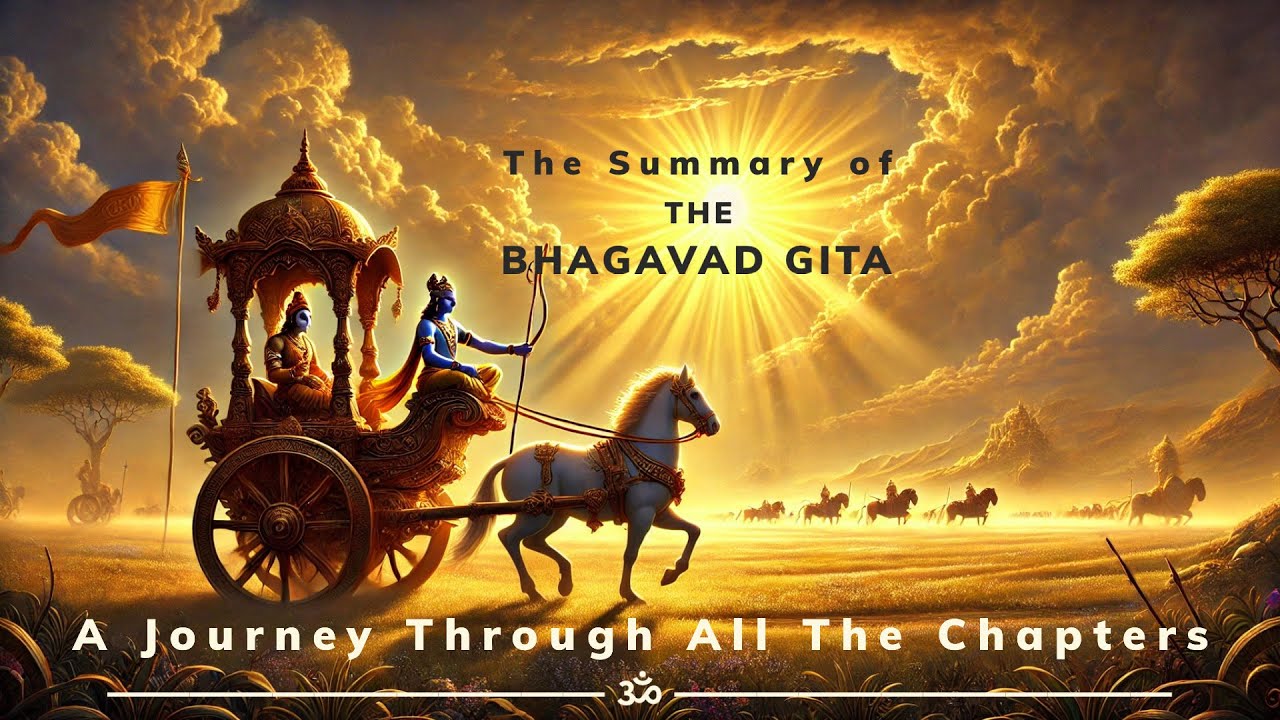 The Summary of
THE
BHAGAVAD GITA

A Journey Through All The Chapters

ॐ